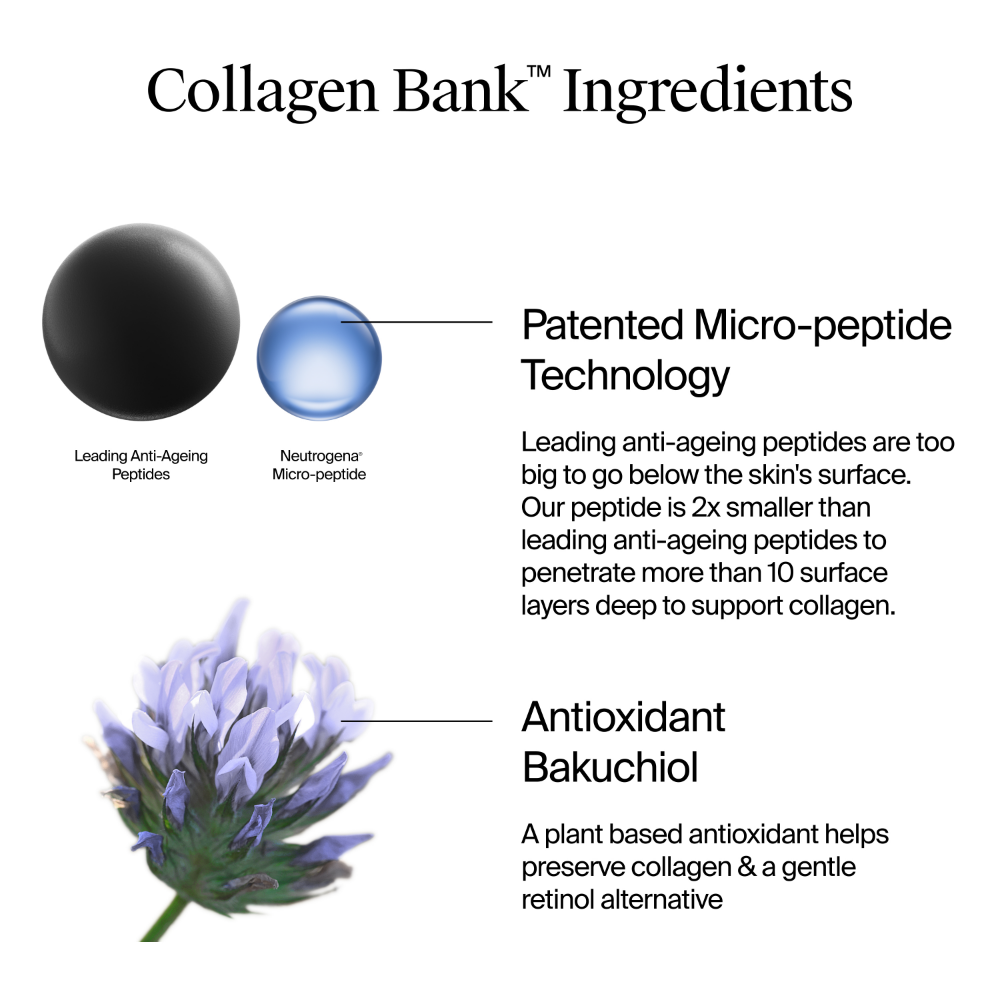 Collagen Bank™ Ingredients

Leading Anti-Ageing Peptides

Neutrogena® Micro-peptide

Patented Micro-peptide Technology

Leading anti-ageing peptides are too big to go below the skin's surface. Our peptide is 2x smaller than leading anti-ageing peptides to penetrate more than 10 surface layers deep to support collagen.

Antioxidant Bakuchiol

A plant based antioxidant helps preserve collagen & a gentle retinol alternative